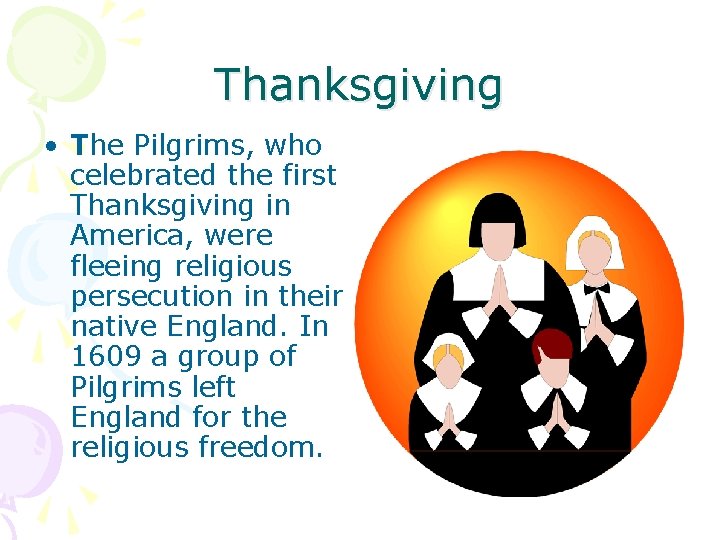 Thanksgiving

• The Pilgrims, who celebrated the first Thanksgiving in America, were fleeing religious persecution in their native England. In 1609 a group of Pilgrims left England for the religious freedom.